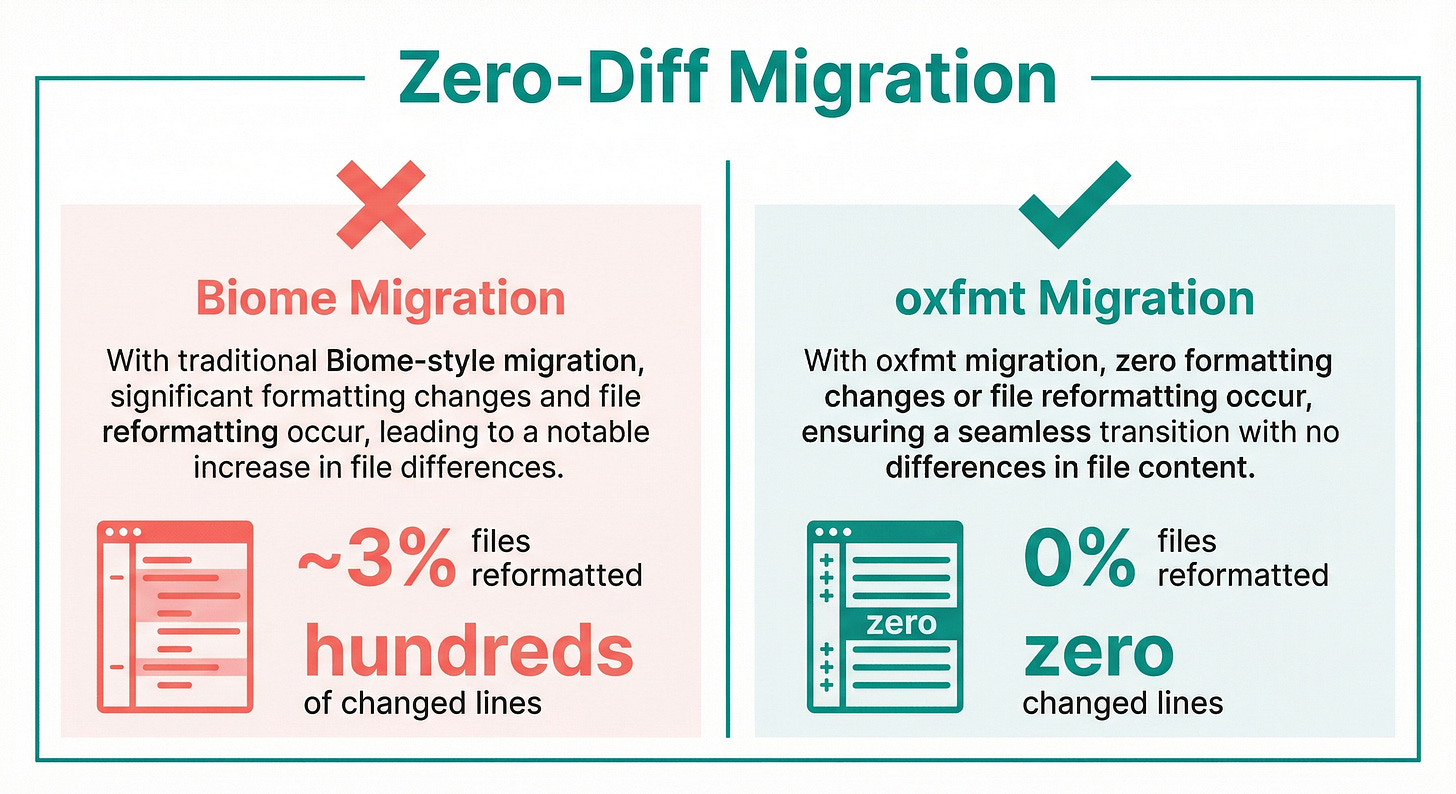 Zero-Diff Migration

Biome Migration

With traditional Biome-style migration, significant formatting changes and file reformatting occur, leading to a notable increase in file differences.

~3% files reformatted

hundreds of changed lines

oxfmt Migration

With oxfmt migration, zero formatting changes or file reformatting occur, ensuring a seamless transition with no differences in file content.

zero

0% files reformatted

zero changed lines